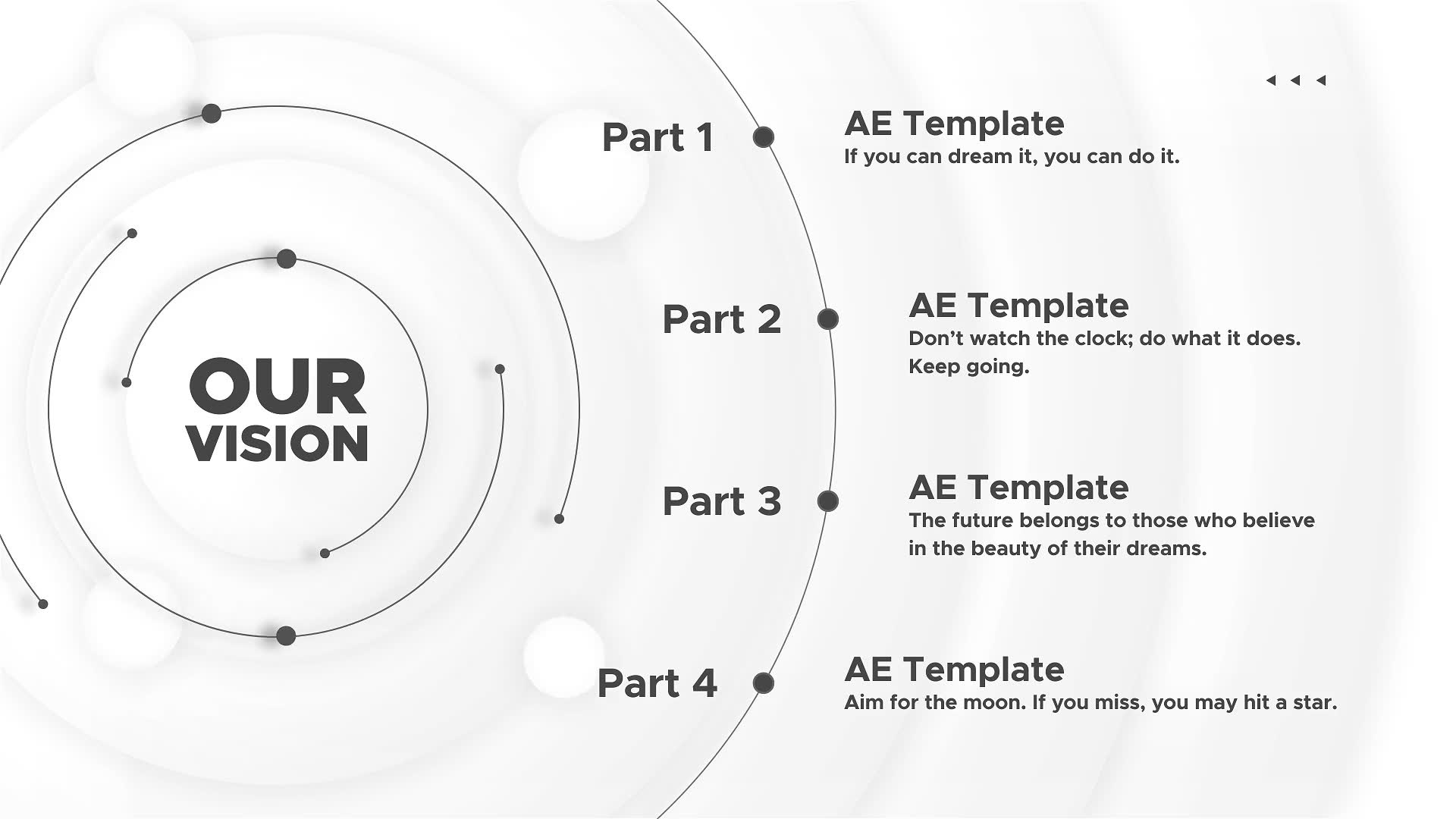 OUR VISION

Part 1

AE Template
If you can dream it, you can do it.

Part 2

AE Template
Don’t watch the clock; do what it does. Keep going.

Part 3

AE Template
The future belongs to those who believe in the beauty of their dreams.

Part 4

AE Template
Aim for the moon. If you miss, you may hit a star.